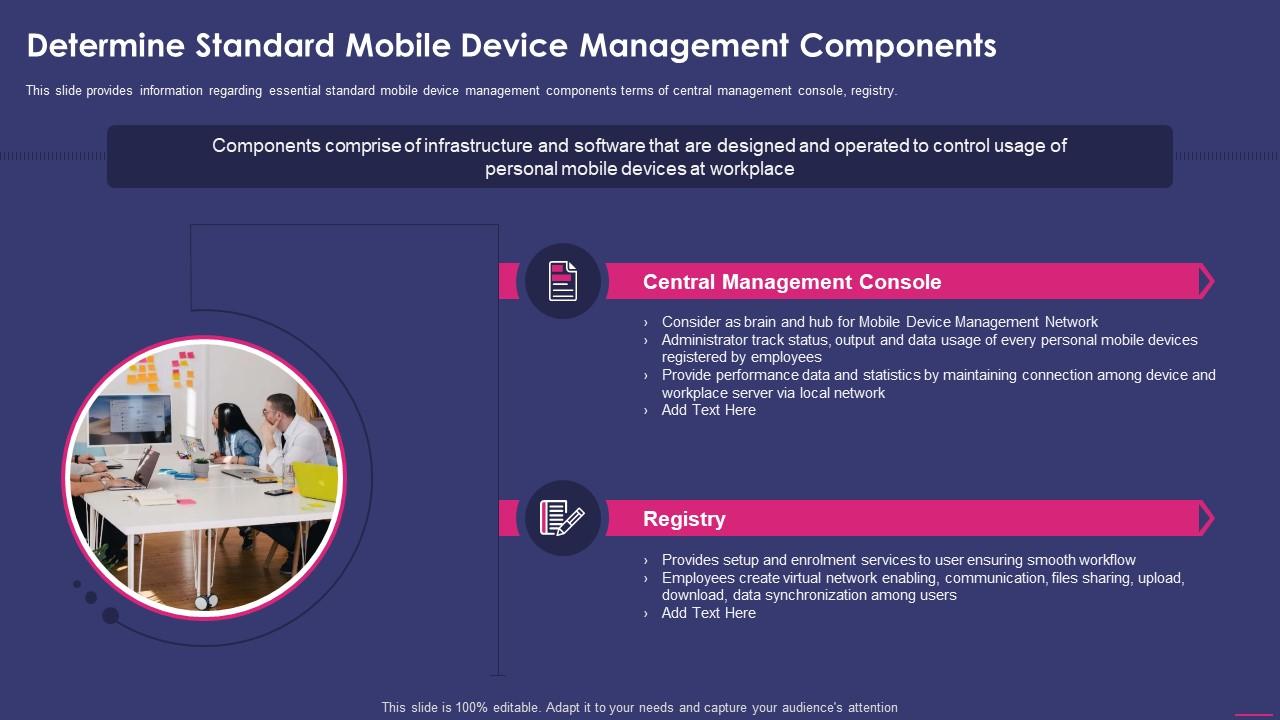 Determine Standard Mobile Device Management Components

This slide provides information regarding essential standard mobile device management components terms of central management console, registry.

Components comprise of infrastructure and software that are designed and operated to control usage of personal mobile devices at workplace

Central Management Console

› Consider as brain and hub for Mobile Device Management Network
› Administrator track status, output and data usage of every personal mobile devices registered by employees
› Provide performance data and statistics by maintaining connection among device and workplace server via local network
› Add Text Here

Registry

› Provides setup and enrolment services to user ensuring smooth workflow
› Employees create virtual network enabling, communication, files sharing, upload, download, data synchronization among users
› Add Text Here

This slide is 100% editable. Adapt it to your needs and capture your audience's attention